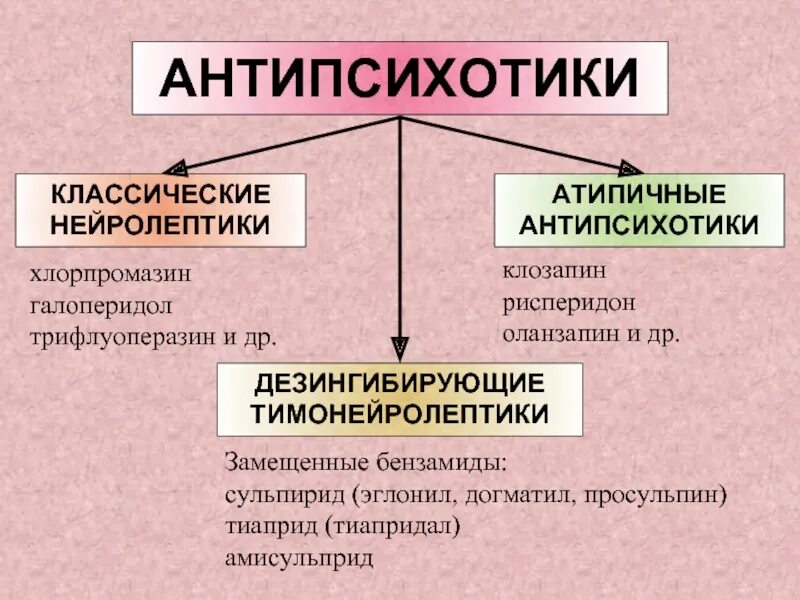 АНТИПСИХОТИКИ

КЛАССИЧЕСКИЕ НЕЙРОЛЕПТИКИ

хлорпромазин
галоперидол
трифлуоперазин и др.

АТИПИЧНЫЕ АНТИПСИХОТИКИ

клозапин
рисперидон
оланзапин и др.

ДЕЗИНГИБИРУЮЩИЕ ТИМОНЕЙРОЛЕПТИКИ

Замещенные бензамиды:
сульпирид (эглонил, догматил, просульпин)
тиаприд (тиапридал)
амисульприд